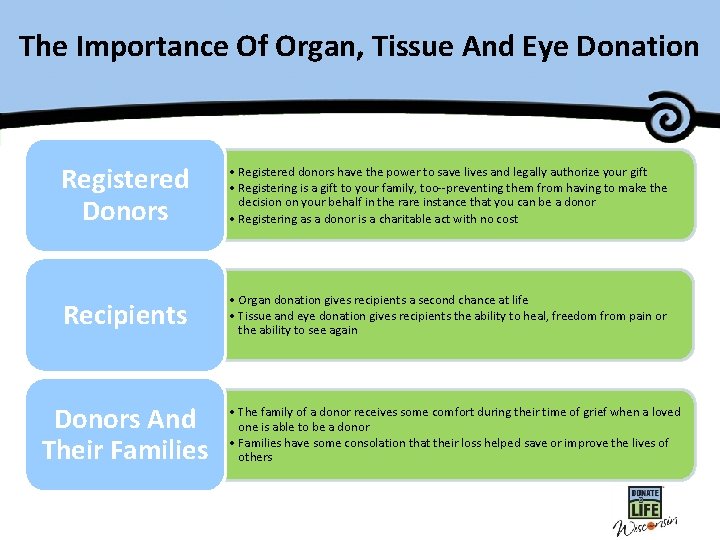 The Importance Of Organ, Tissue And Eye Donation

Registered Donors

• Registered donors have the power to save lives and legally authorize your gift
• Registering is a gift to your family, too--preventing them from having to make the decision on your behalf in the rare instance that you can be a donor
• Registering as a donor is a charitable act with no cost

Recipients

• Organ donation gives recipients a second chance at life
• Tissue and eye donation gives recipients the ability to heal, freedom from pain or the ability to see again

Donors And Their Families

• The family of a donor receives some comfort during their time of grief when a loved one is able to be a donor
• Families have some consolation that their loss helped save or improve the lives of others

DONATE LIFE
Wisconsin